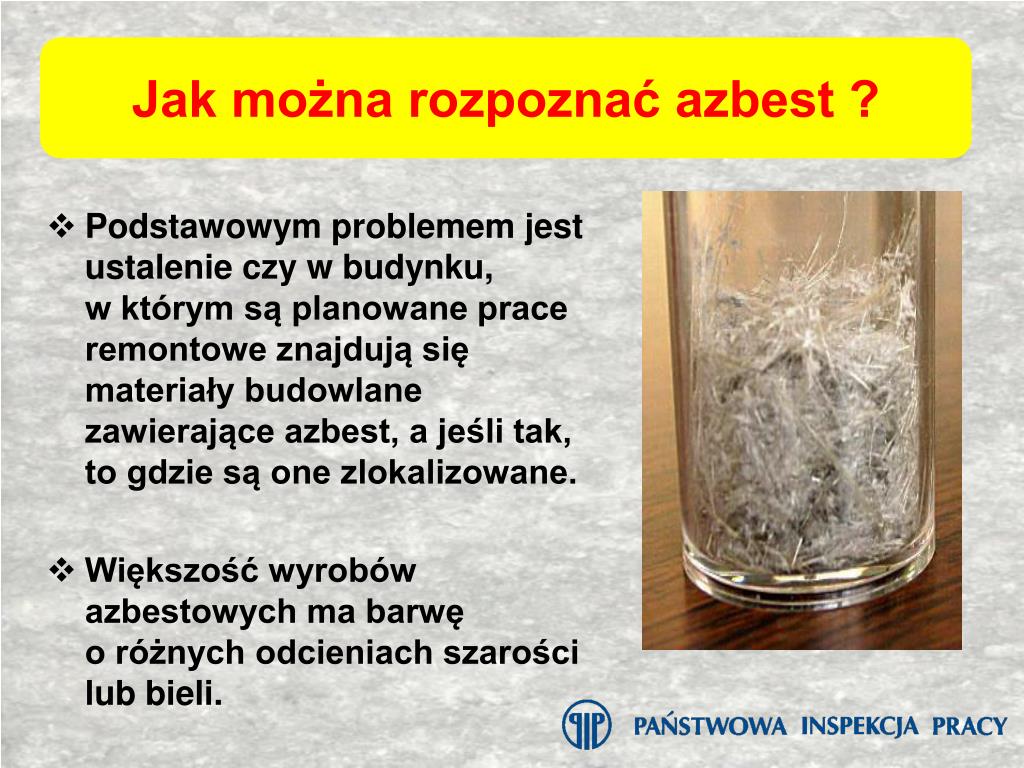 Jak można rozpoznać azbest ?

❖ Podstawowym problemem jest ustalenie czy w budynku, w którym są planowane prace remontowe znajdują się materiały budowlane zawierające azbest, a jeśli tak, to gdzie są one zlokalizowane.

❖ Większość wyrobów azbestowych ma barwę o różnych odcieniach szarości lub bieli.

PIP PAŃSTWOWA INSPEKCJA PRACY